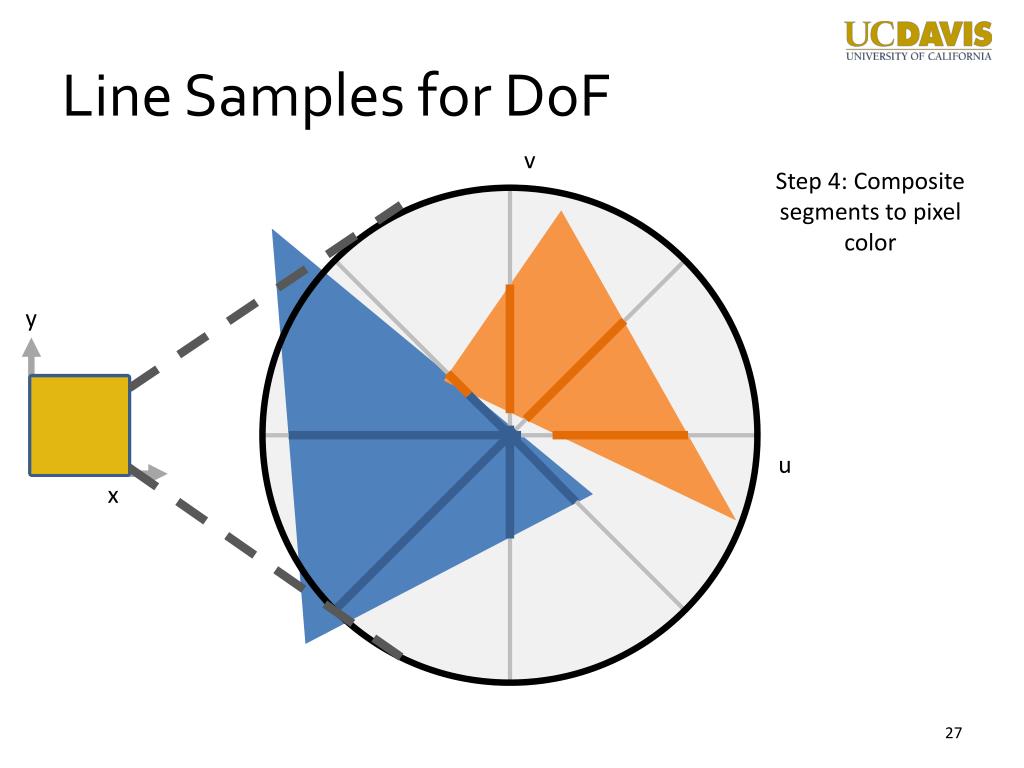 UCDAVIS
UNIVERSITY OF CALIFORNIA

Line Samples for DoF

v

Step 4: Composite segments to pixel color

y

x

u

27